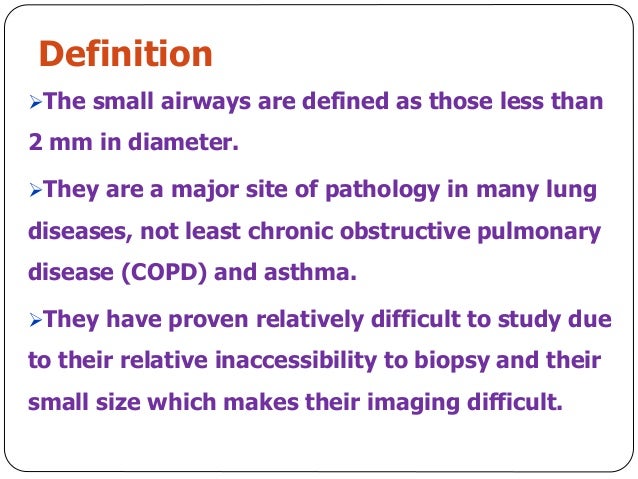 Definition

➢The small airways are defined as those less than 2 mm in diameter.

➢They are a major site of pathology in many lung diseases, not least chronic obstructive pulmonary disease (COPD) and asthma.

➢They have proven relatively difficult to study due to their relative inaccessibility to biopsy and their small size which makes their imaging difficult.